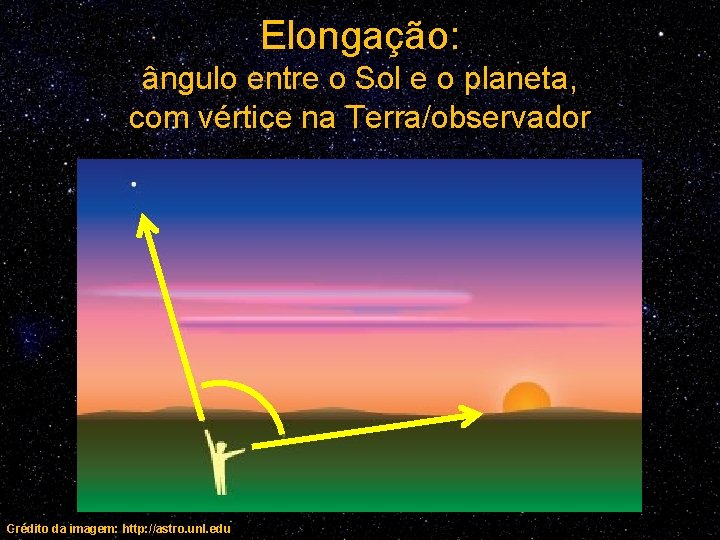 Elongação:
ângulo entre o Sol e o planeta, com vértice na Terra/observador

Crédito da imagem: http://astro.unl.edu